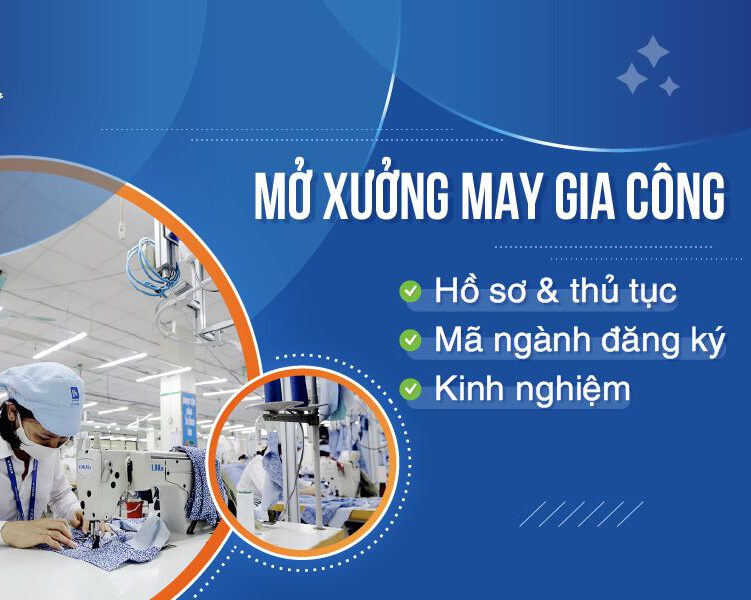 MỞ XƯỞNG MAY GIA CÔNG

Hồ sơ & thủ tục
Mã ngành đăng ký
Kinh nghiệm